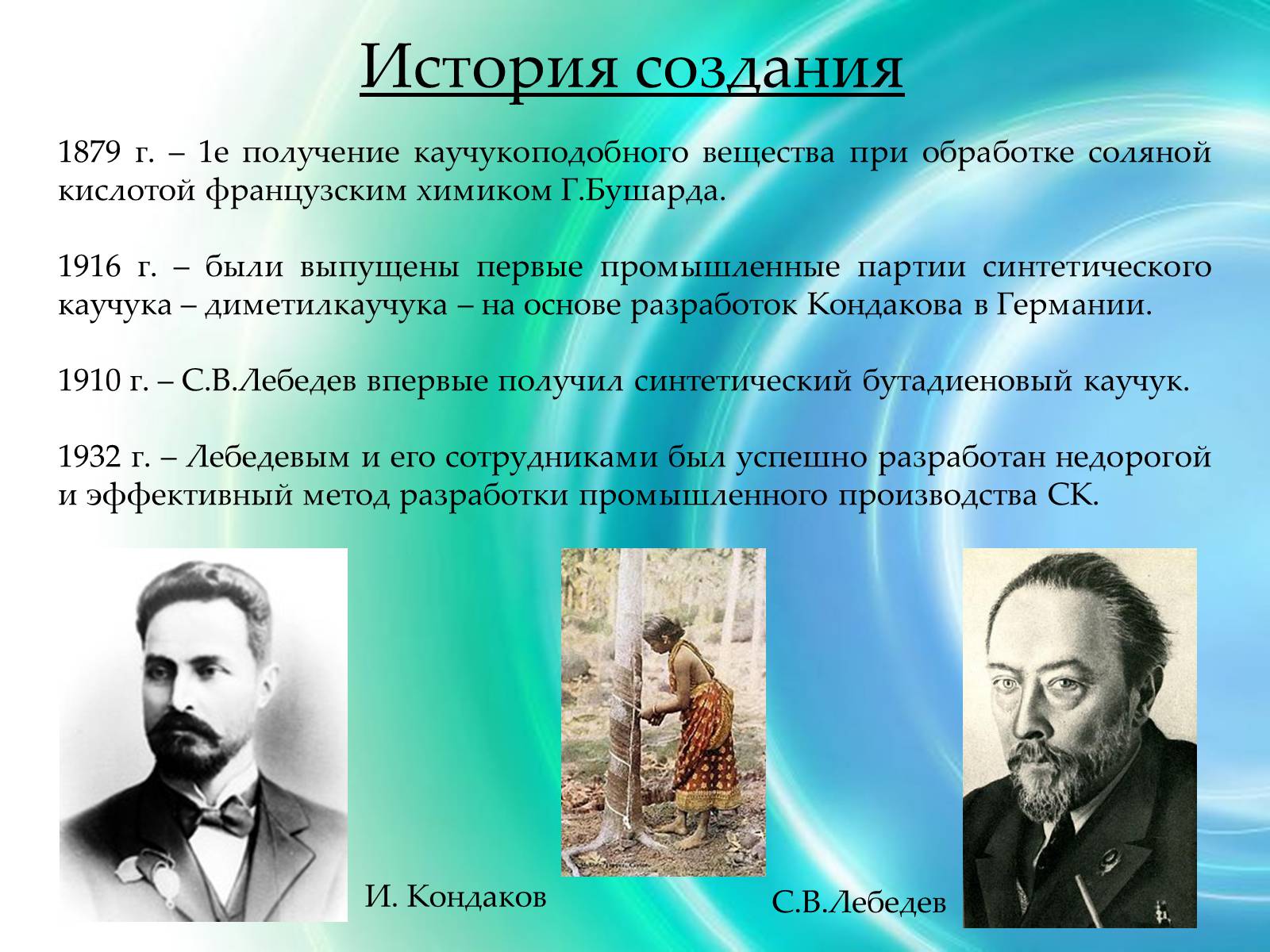 История создания

1879 г. – 1е получение каучукоподобного вещества при обработке соляной кислотой французским химиком Г.Бушарда.

1916 г. – были выпущены первые промышленные партии синтетического каучука – диметилкаучука – на основе разработок Кондакова в Германии.

1910 г. – С.В.Лебедев впервые получил синтетический бутадиеновый каучук.

1932 г. – Лебедевым и его сотрудниками был успешно разработан недорогой и эффективный метод разработки промышленного производства СК.

И. Кондаков

С.В.Лебедев